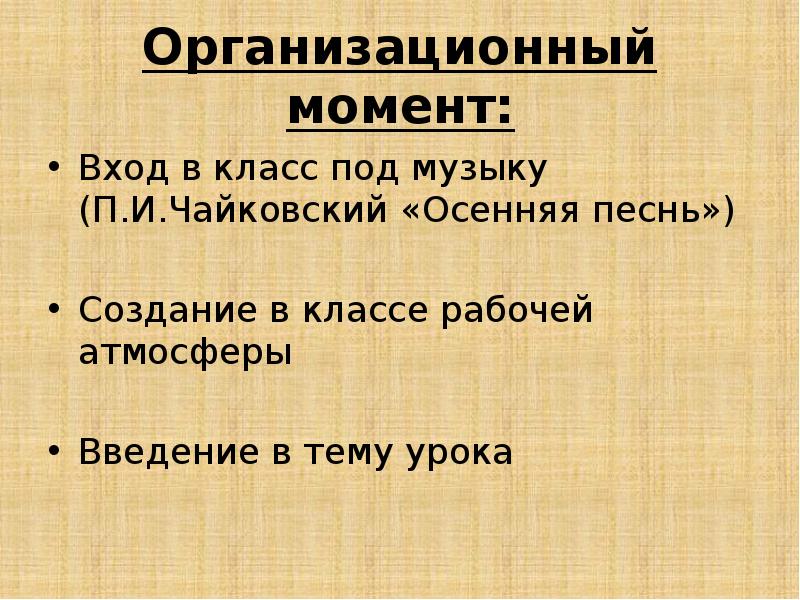 Организационный момент:

• Вход в класс под музыку (П.И.Чайковский «Осенняя песнь»)

• Создание в классе рабочей атмосферы

• Введение в тему урока